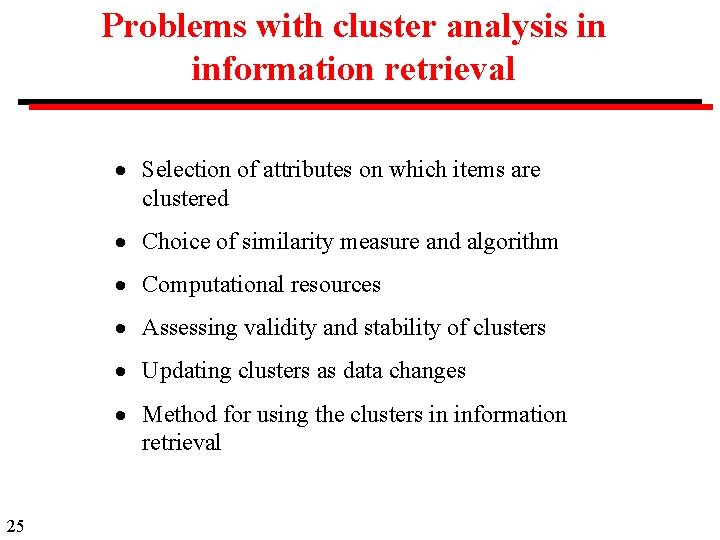 Problems with cluster analysis in information retrieval

• Selection of attributes on which items are clustered

• Choice of similarity measure and algorithm

• Computational resources

• Assessing validity and stability of clusters

• Updating clusters as data changes

• Method for using the clusters in information retrieval

25